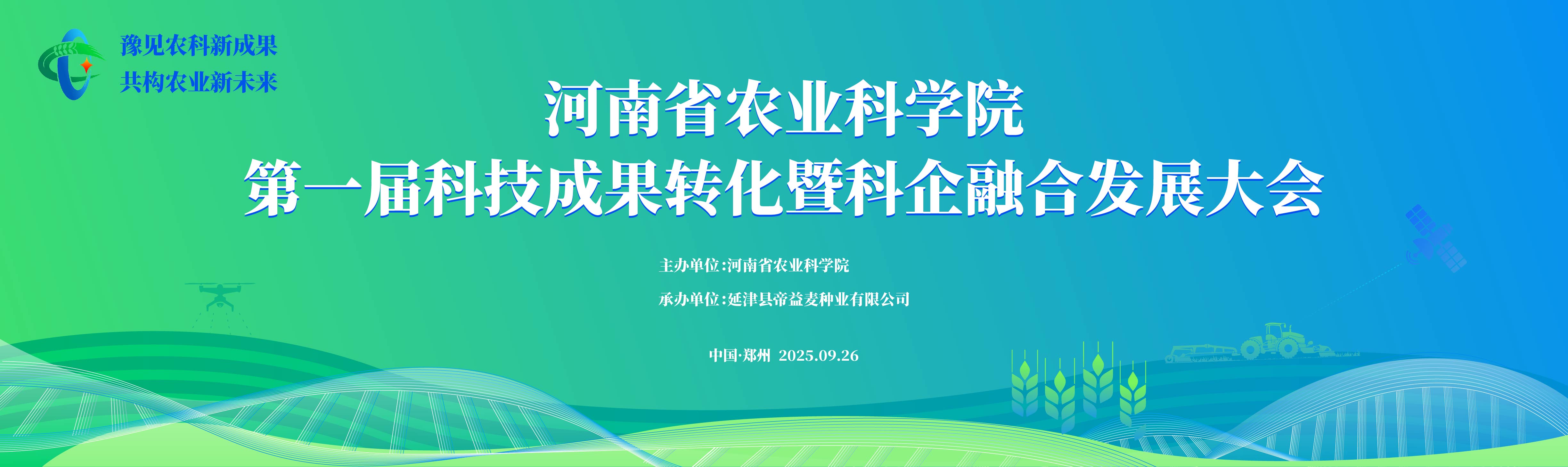 豫见农科新成果
共构农业新未来

河南省农业科学院
第一届科技成果转化暨科企融合发展大会

主办单位:河南省农业科学院

承办单位:延津县帝益麦种业有限公司

中国·郑州 2025.09.26